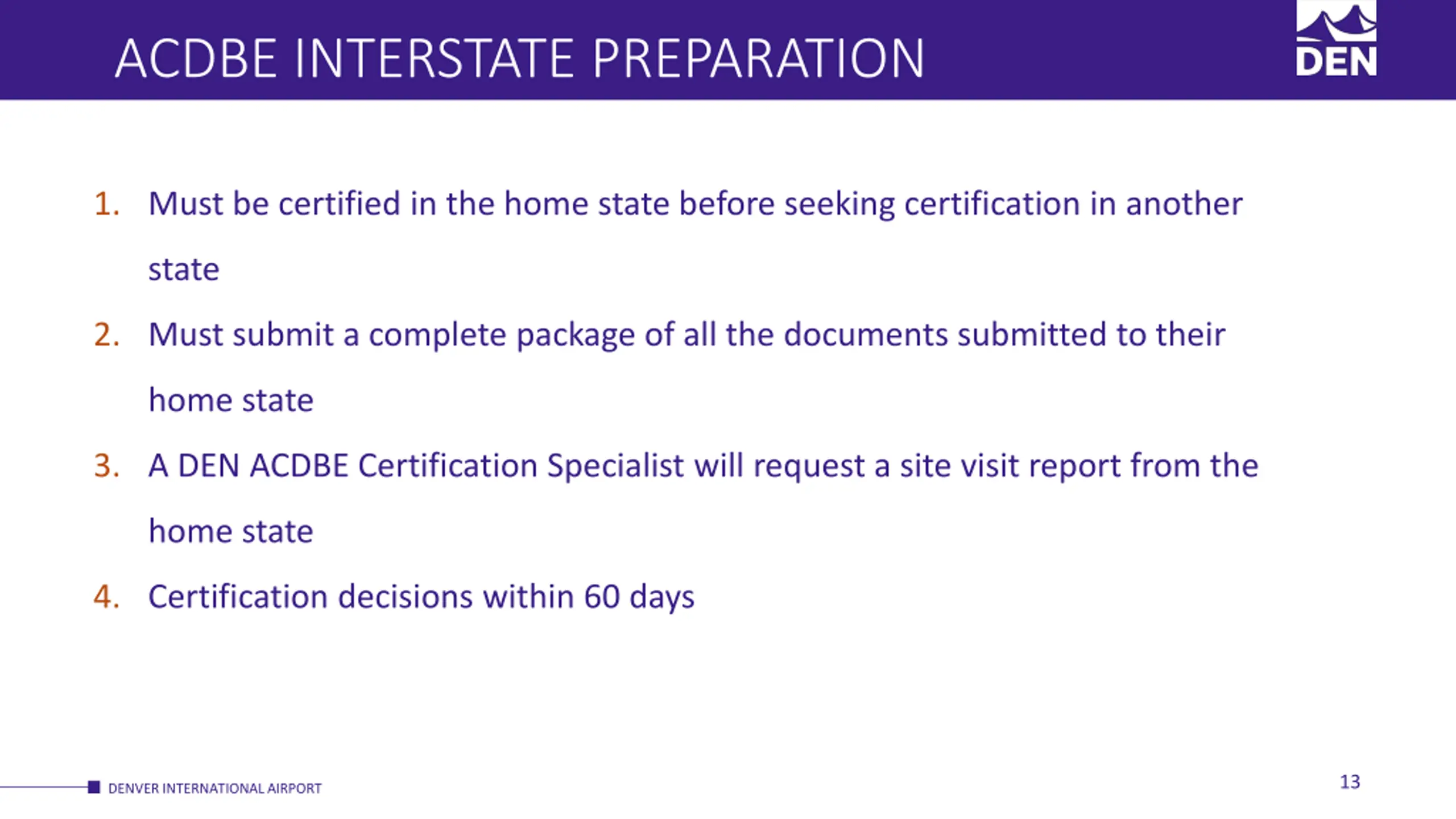 ACDBE INTERSTATE PREPARATION

DEN

1. Must be certified in the home state before seeking certification in another state
2. Must submit a complete package of all the documents submitted to their home state
3. A DEN ACDBE Certification Specialist will request a site visit report from the home state
4. Certification decisions within 60 days

DENVER INTERNATIONAL AIRPORT

13